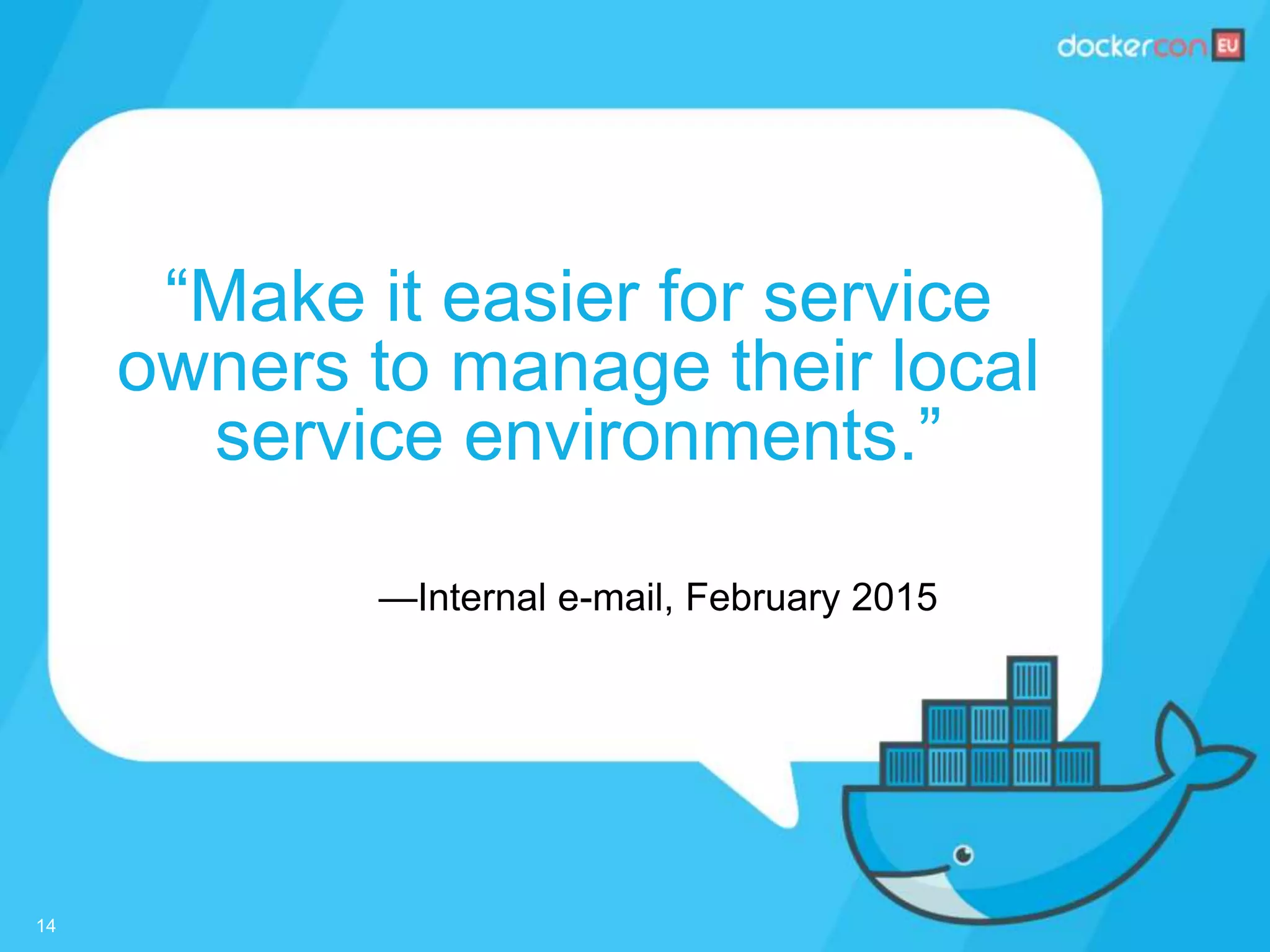 dockercon EU

“Make it easier for service owners to manage their local service environments.”

—Internal e-mail, February 2015

14